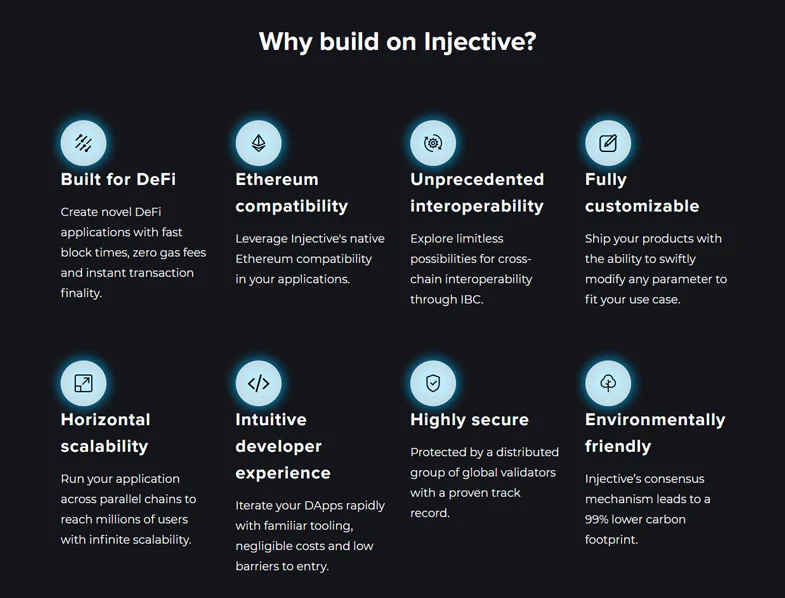 Why build on Injective?

Built for DeFi

Create novel DeFi applications with fast block times, zero gas fees and instant transaction finality.

Ethereum compatibility

Leverage Injective's native Ethereum compatibility in your applications.

Unprecedented interoperability

Explore limitless possibilities for cross-chain interoperability through IBC.

Fully customizable

Ship your products with the ability to swiftly modify any parameter to fit your use case.

Horizontal scalability

Run your application across parallel chains to reach millions of users with infinite scalability.

Intuitive developer experience

Iterate your DApps rapidly with familiar tooling, negligible costs and low barriers to entry.

Highly secure

Protected by a distributed group of global validators with a proven track record.

Environmentally friendly

Injective's consensus mechanism leads to a 99% lower carbon footprint.